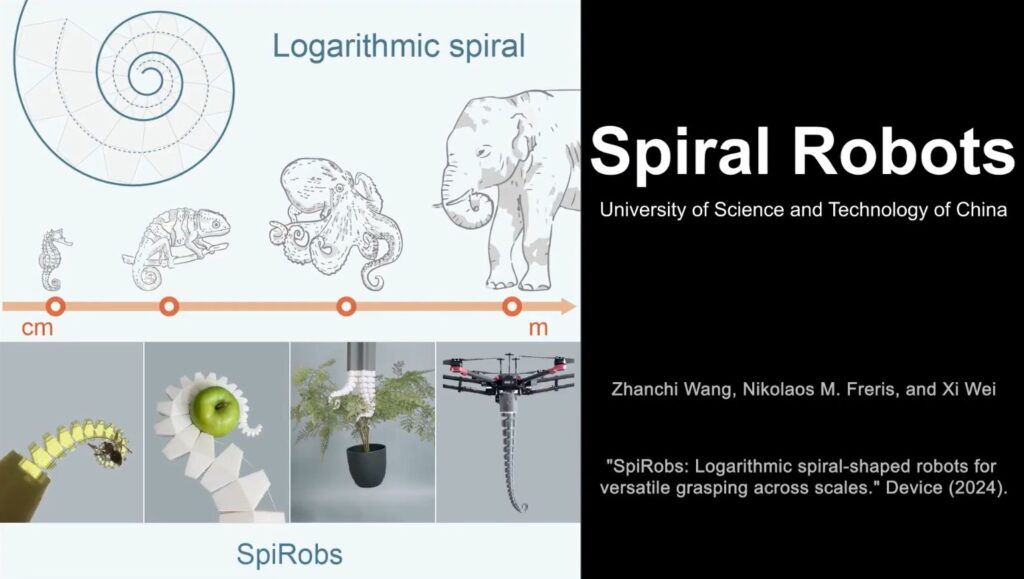 Logarithmic spiral

cm

m

SpiRobs

Spiral Robots

University of Science and Technology of China

Zhanchi Wang, Nikolaos M. Freris, and Xi Wei

"SpiRobs: Logarithmic spiral-shaped robots for versatile grasping across scales." Device (2024).